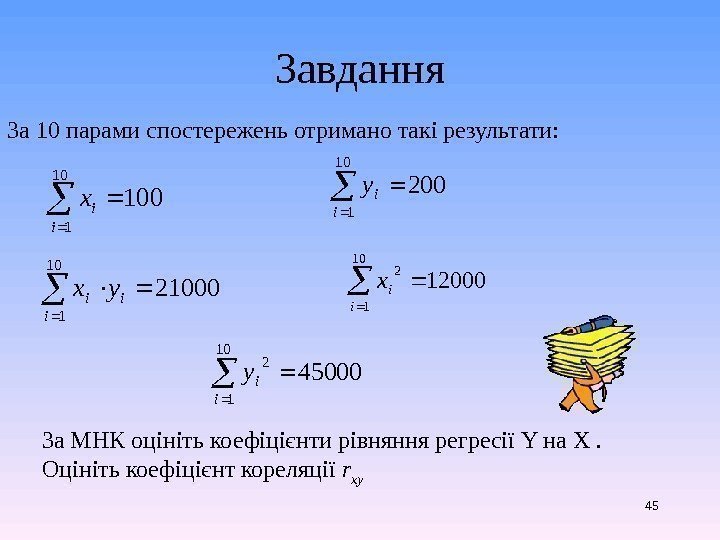 Завдання

За 10 парами спостережень отримано такі результати:

$\sum_{i=1}^{10} x_i = 100$

$\sum_{i=1}^{10} y_i = 200$

$\sum_{i=1}^{10} x_i \cdot y_i = 21000$

$\sum_{i=1}^{10} x_i^2 = 12000$

$\sum_{i=1}^{10} y_i^2 = 45000$

За МНК оцініть коефіцієнти рівняння регресії Y на X .
Оцініть коефіцієнт кореляції $r_{xy}$

45